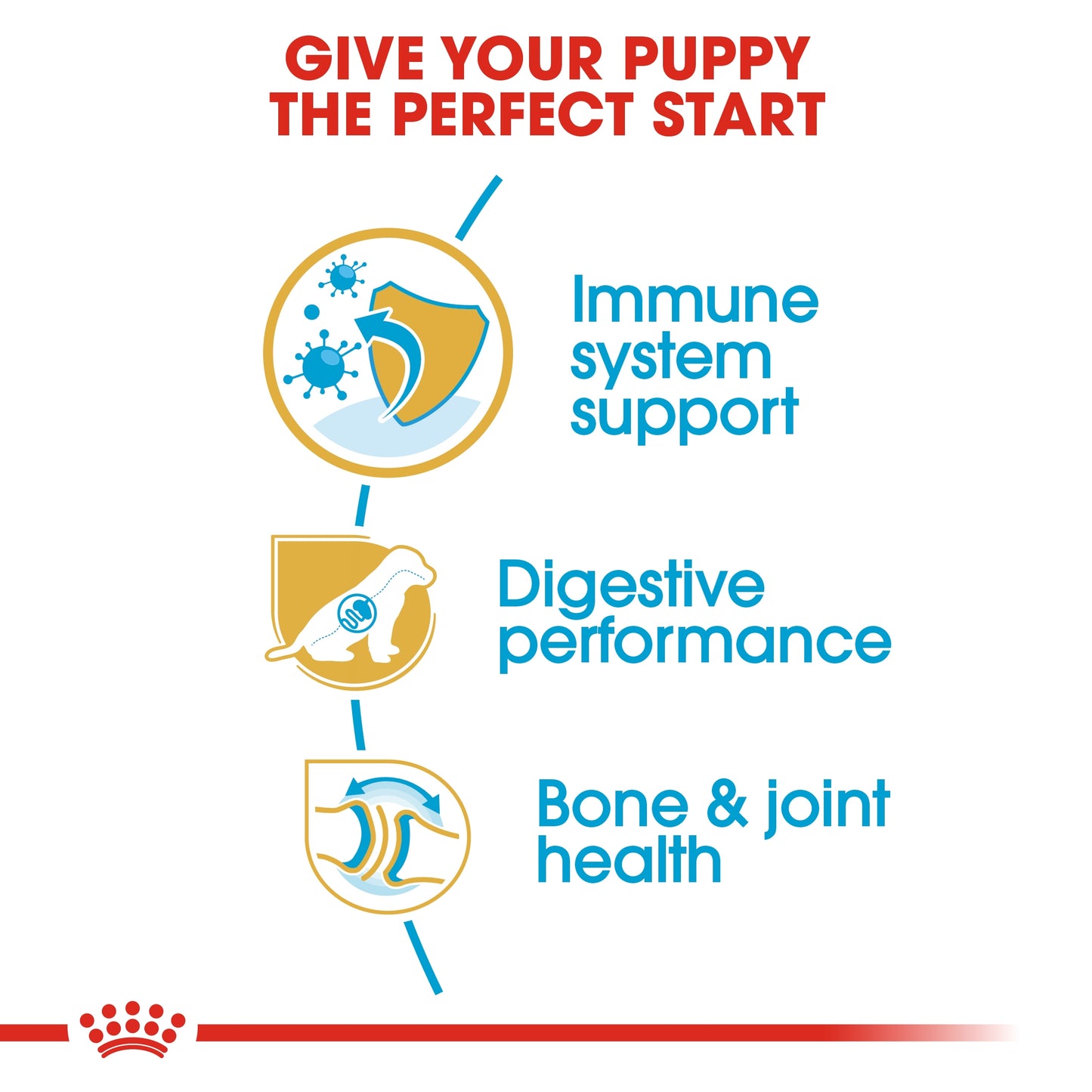 GIVE YOUR PUPPY THE PERFECT START

Immune system support

Digestive performance

Bone & joint health